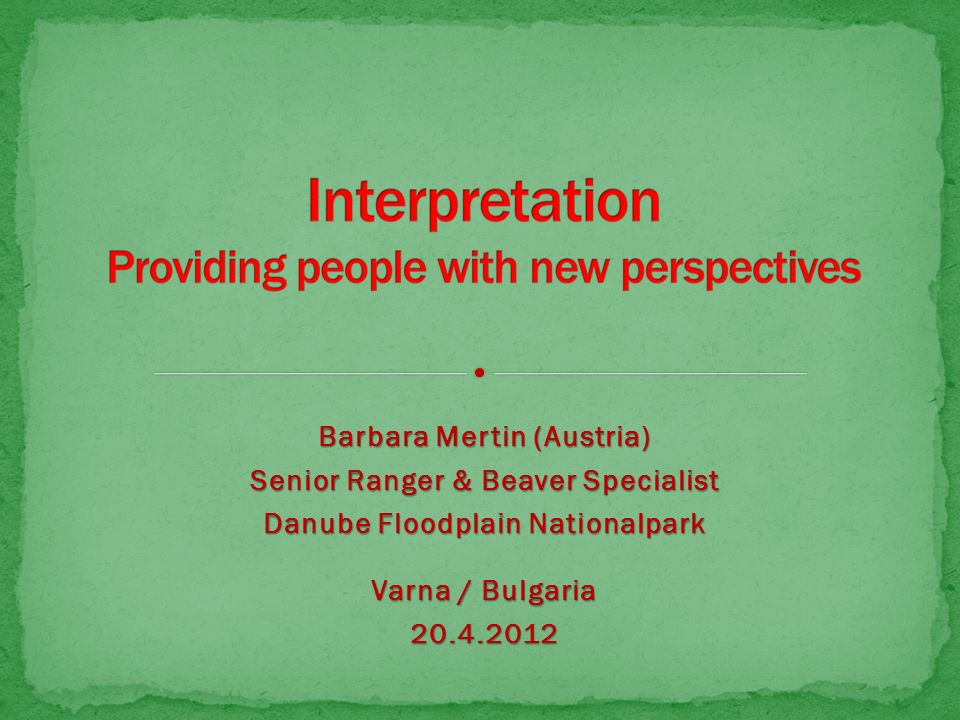 Interpretation
Providing people with new perspectives

Barbara Mertin (Austria)
Senior Ranger & Beaver Specialist
Danube Floodplain Nationalpark

Varna / Bulgaria
20.4.2012